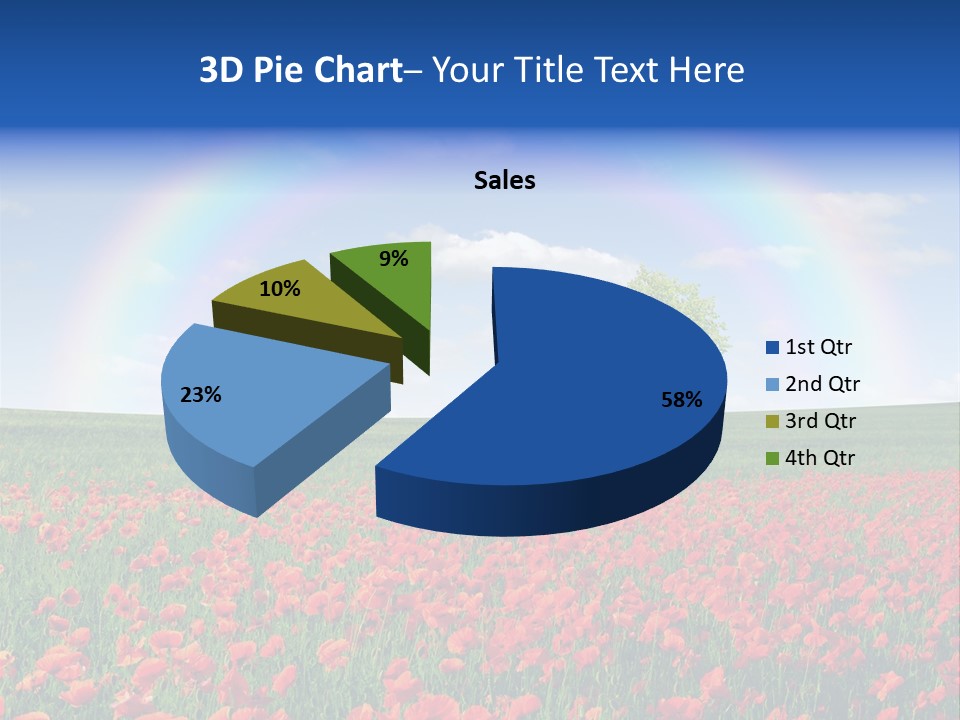 3D Pie Chart– Your Title Text Here

Sales

9%

10%

23%

58%

1st Qtr
2nd Qtr
3rd Qtr
4th Qtr